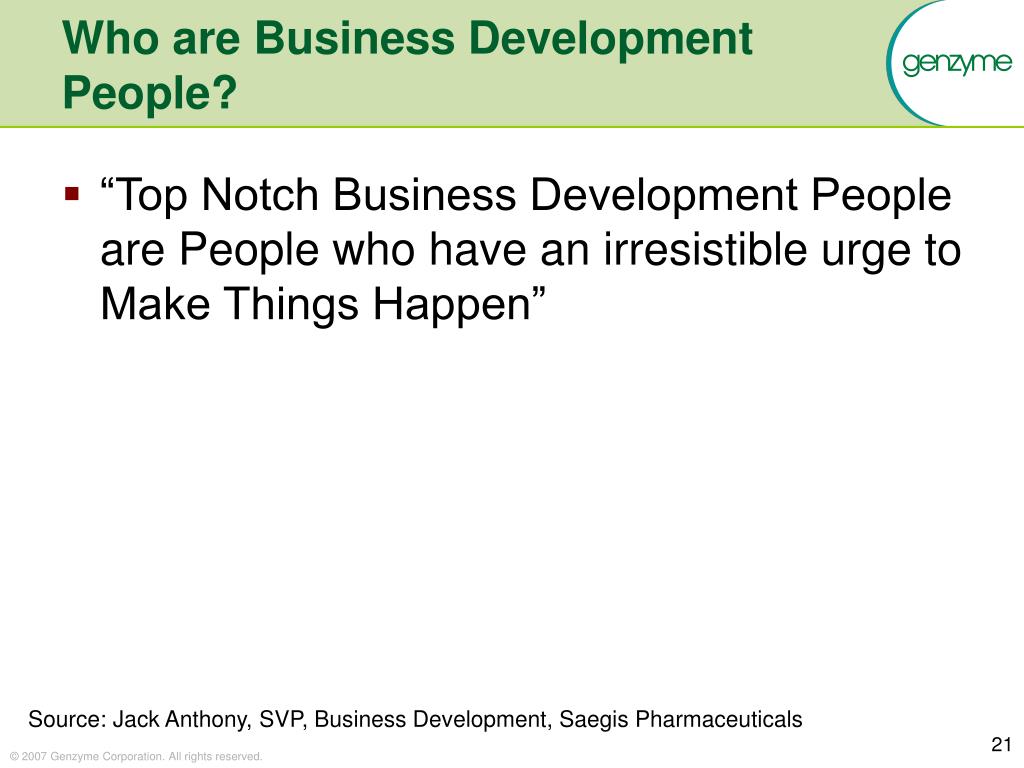 Who are Business Development People?

genzyme

▪ “Top Notch Business Development People are People who have an irresistible urge to Make Things Happen”

Source: Jack Anthony, SVP, Business Development, Saegis Pharmaceuticals

21

© 2007 Genzyme Corporation. All rights reserved.